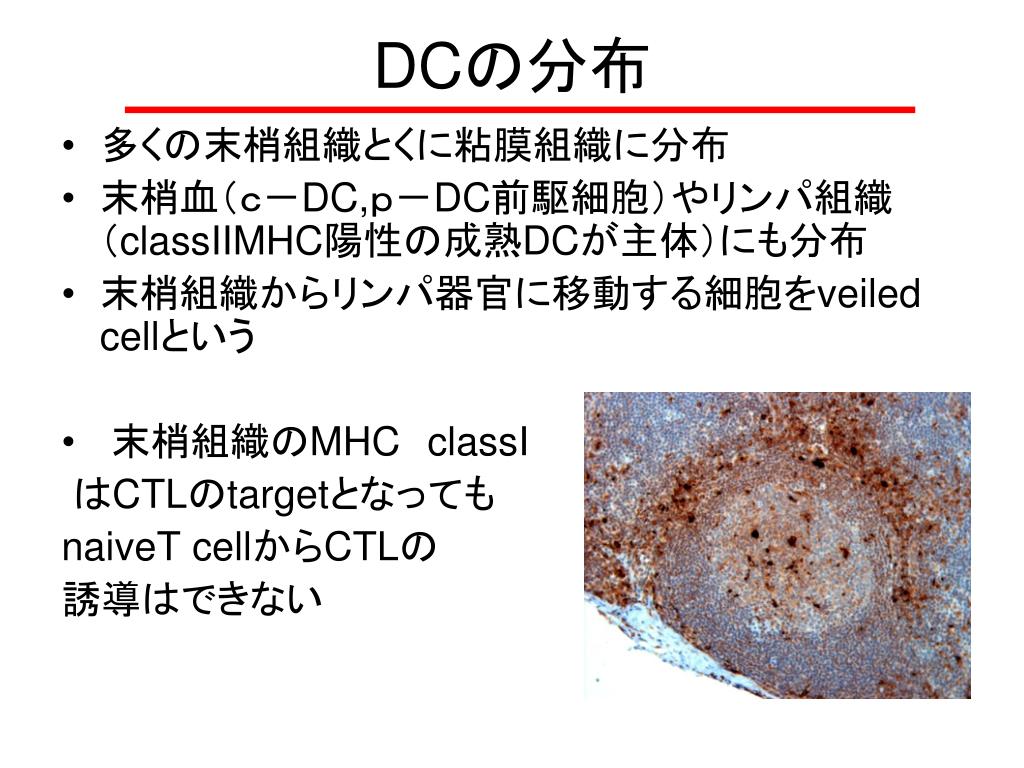 DCの分布

• 多くの末梢組織とくに粘膜組織に分布
• 末梢血（c－DC,p－DC前駆細胞）やリンパ組織（classIIMHC陽性の成熟DCが主体）にも分布
• 末梢組織からリンパ器官に移動する細胞をveiled cellという

• 末梢組織のMHC classI はCTLのtargetとなっても naiveT cellからCTLの 誘導はできない